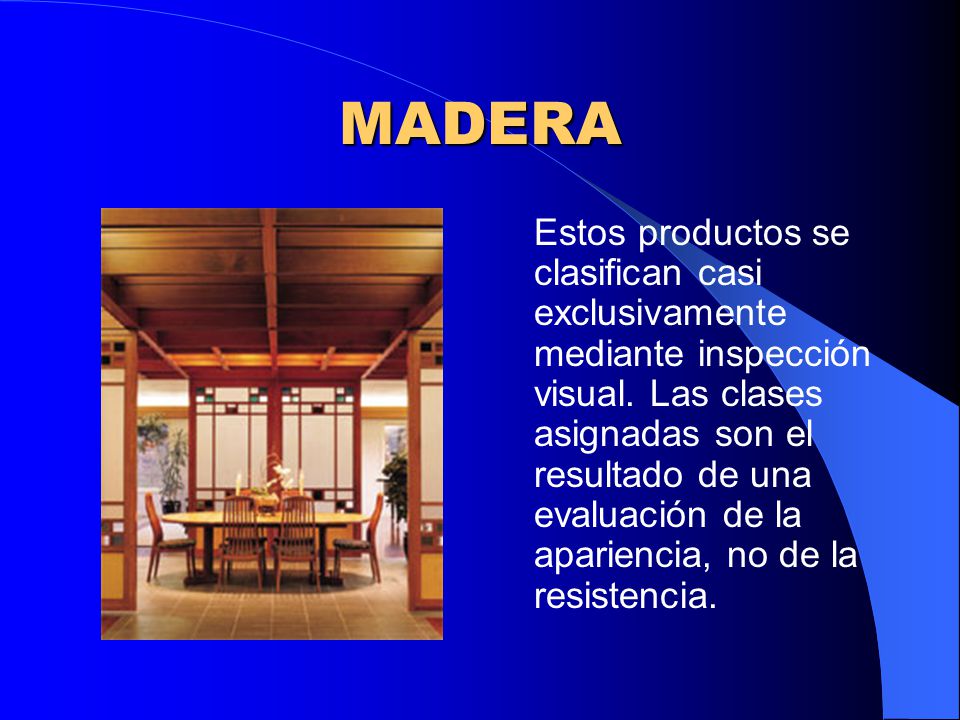 MADERA

Estos productos se clasifican casi exclusivamente mediante inspección visual. Las clases asignadas son el resultado de una evaluación de la apariencia, no de la resistencia.